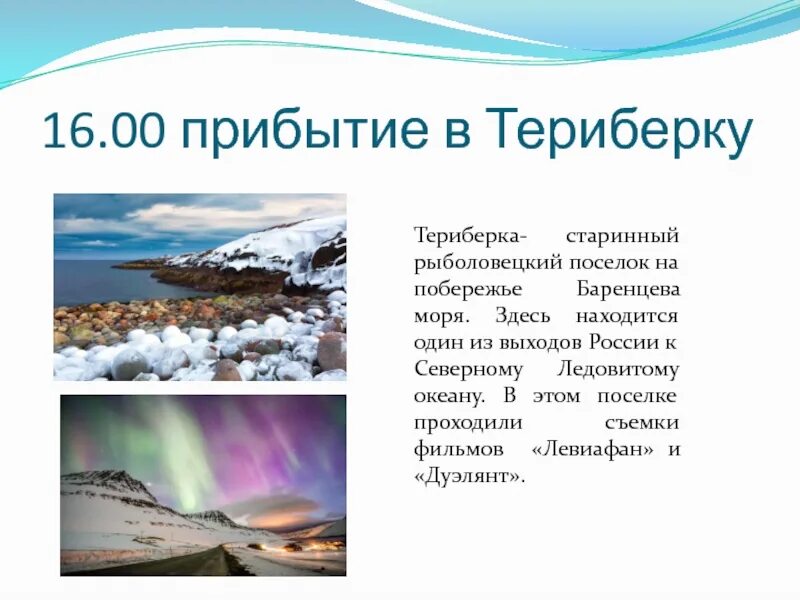 16.00 прибытие в Териберку

Териберка- старинный рыболовецкий поселок на побережье Баренцева моря. Здесь находится один из выходов России к Северному Ледовитому океану. В этом поселке проходили съемки фильмов «Левиафан» и «Дуэлянт».